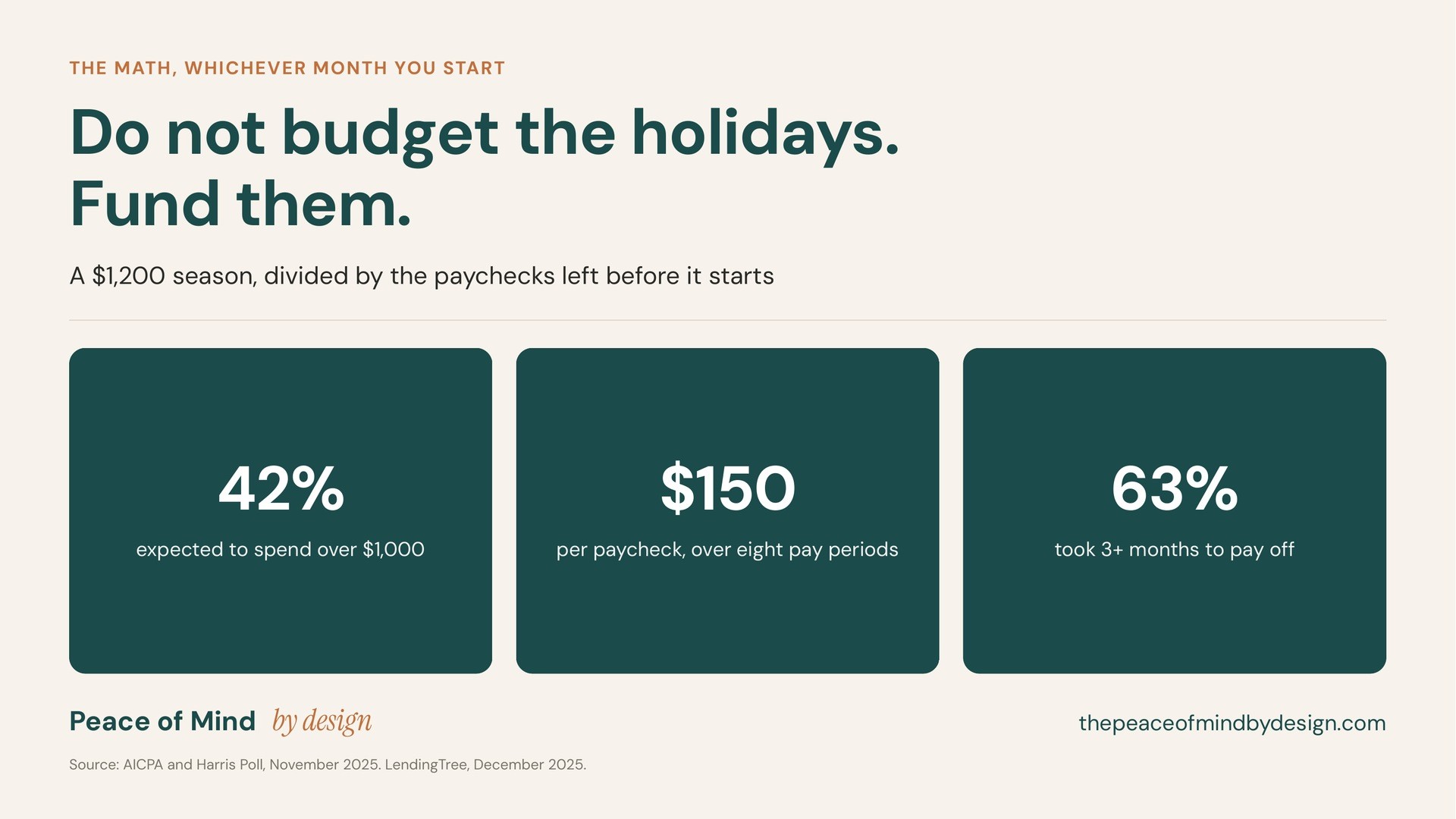 THE MATH, WHICHEVER MONTH YOU START

Do not budget the holidays. Fund them.

A \$1,200 season, divided by the paychecks left before it starts

42%
expected to spend over \$1,000

\$150
per paycheck, over eight pay periods

63%
took 3+ months to pay off

Peace of Mind by design

thepeaceofmindbydesign.com

Source: AICPA and Harris Poll, November 2025. LendingTree, December 2025.